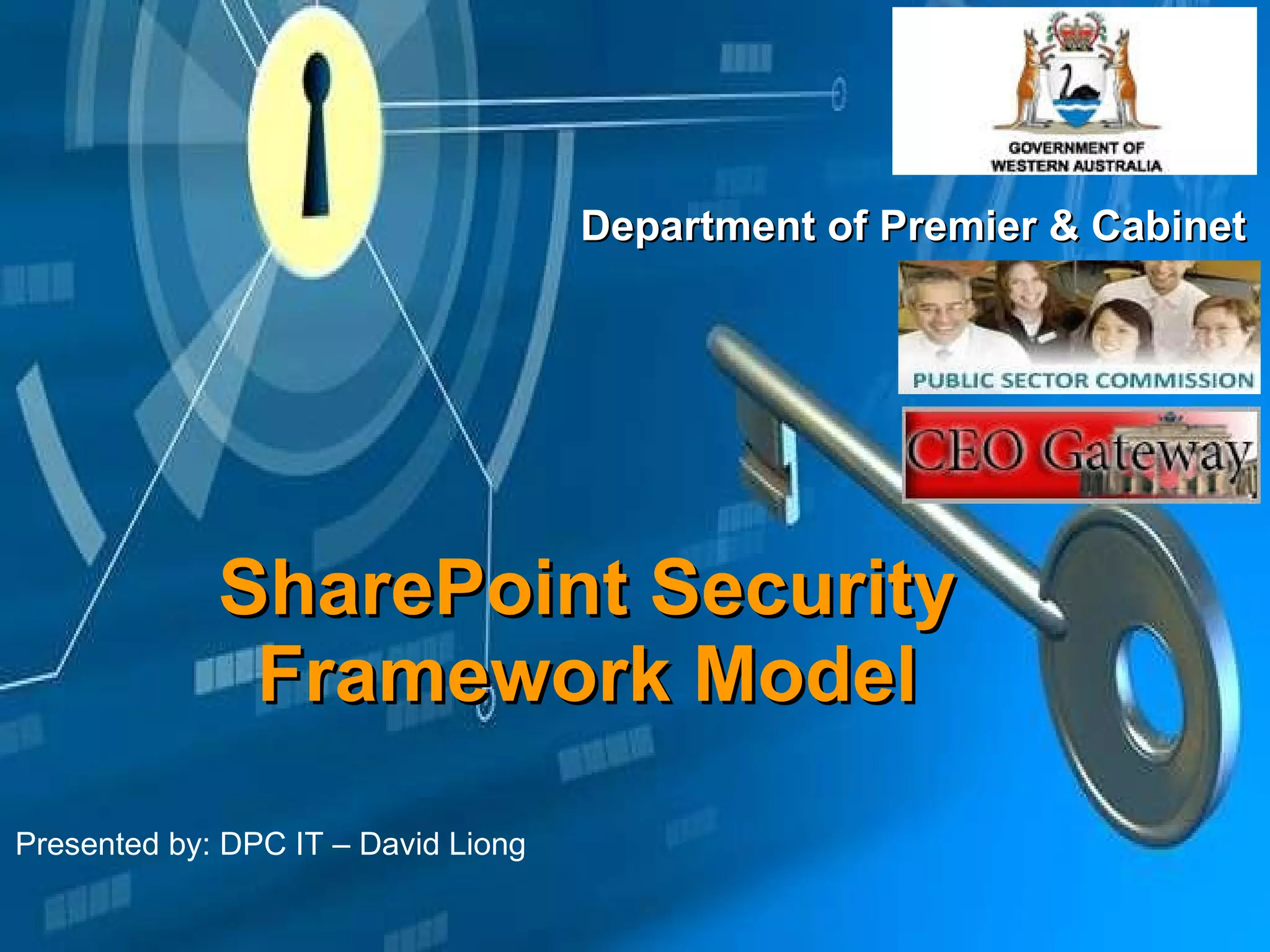 GOVERNMENT OF WESTERN AUSTRALIA

Department of Premier & Cabinet

PUBLIC SECTOR COMMISSION

CEO Gateway

SharePoint Security Framework Model

Presented by: DPC IT – David Liong